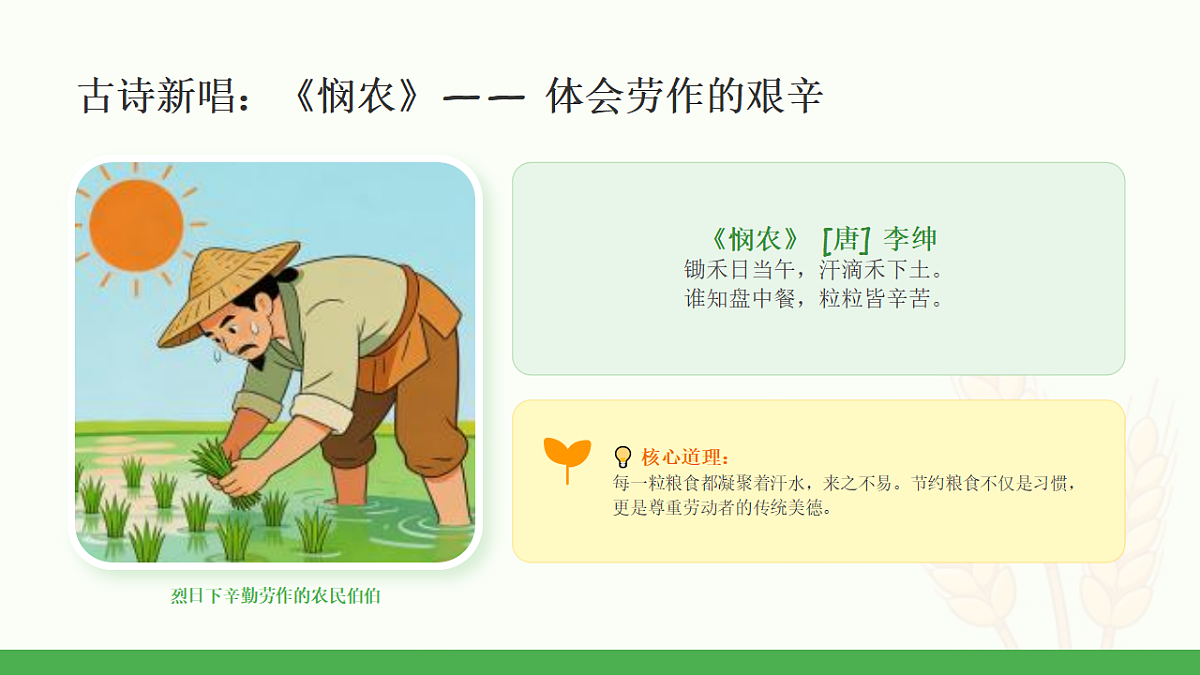 古诗新唱：《悯农》—— 体会劳作的艰辛

烈日下辛勤劳作的农民伯伯

《悯农》 [唐] 李绅
锄禾日当午，汗滴禾下土。
谁知盘中餐，粒粒皆辛苦。

核心道理：
每一粒粮食都凝聚着汗水，来之不易。节约粮食不仅是习惯，更是尊重劳动者的传统美德。